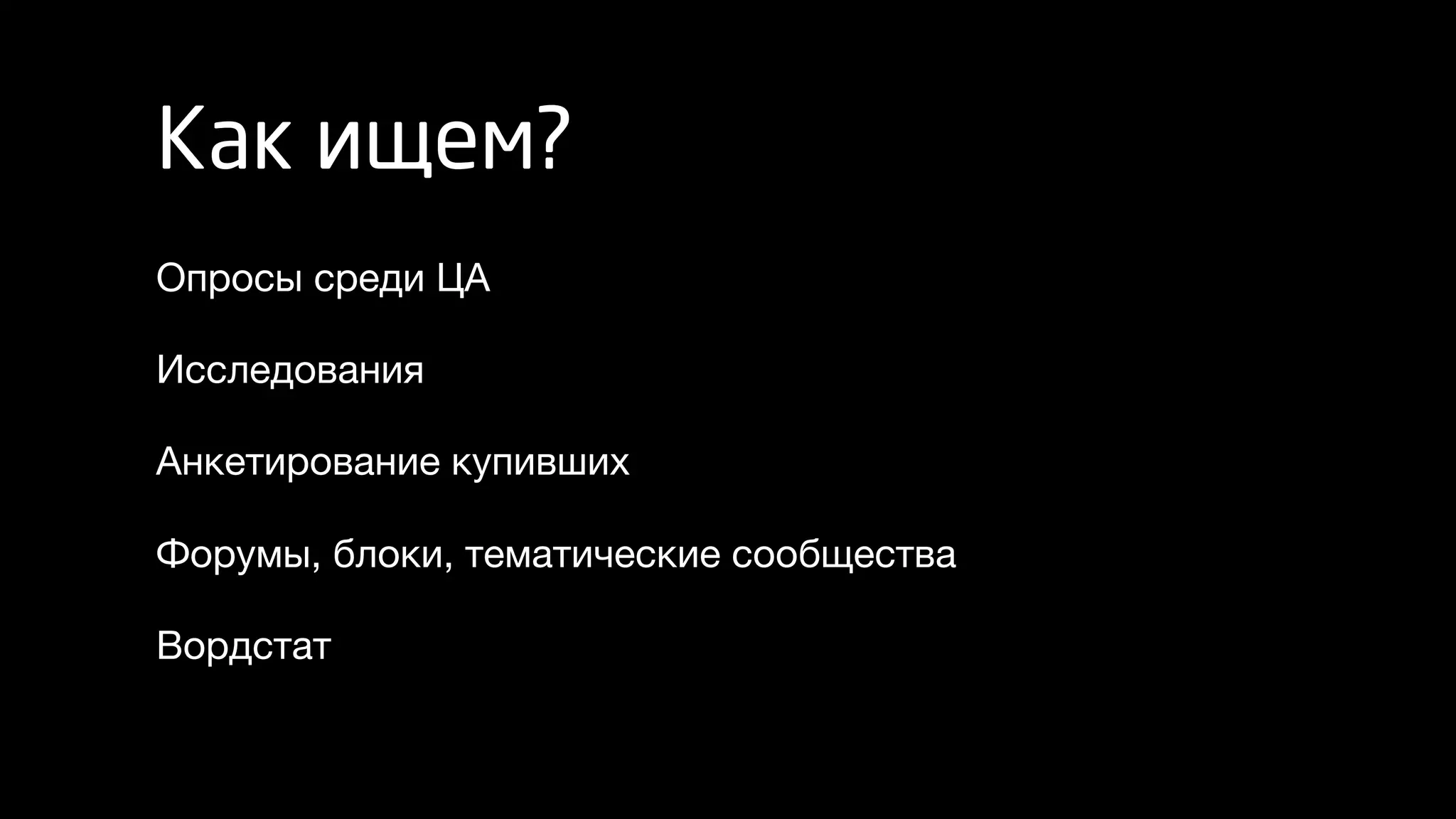 Как ищем?

Опросы среди ЦА

Исследования

Анкетирование купивших

Форумы, блоки, тематические сообщества

Вордстат